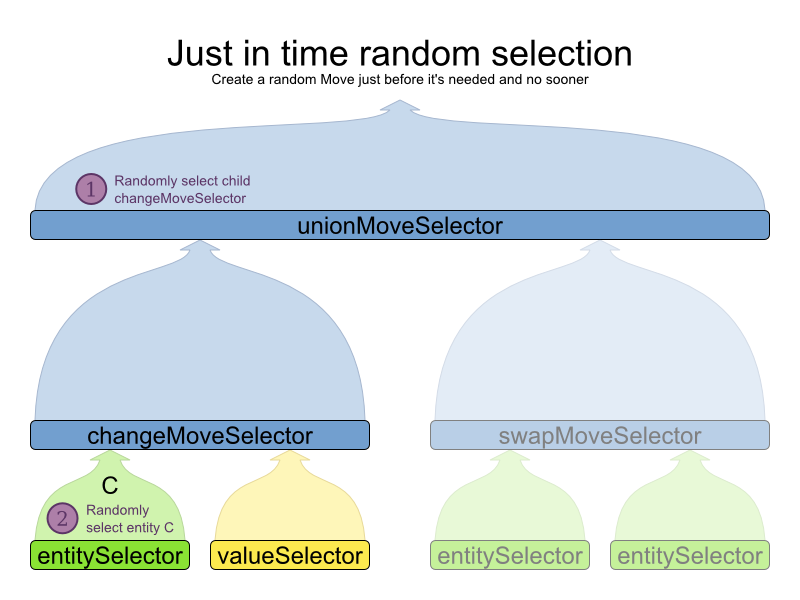 Just in time random selection
Create a random Move just before it's needed and no sooner

1 Randomly select child changeMoveSelector

unionMoveSelector

changeMoveSelector

swapMoveSelector

C

2 Randomly select entity C

entitySelector

valueSelector

entitySelector

entitySelector